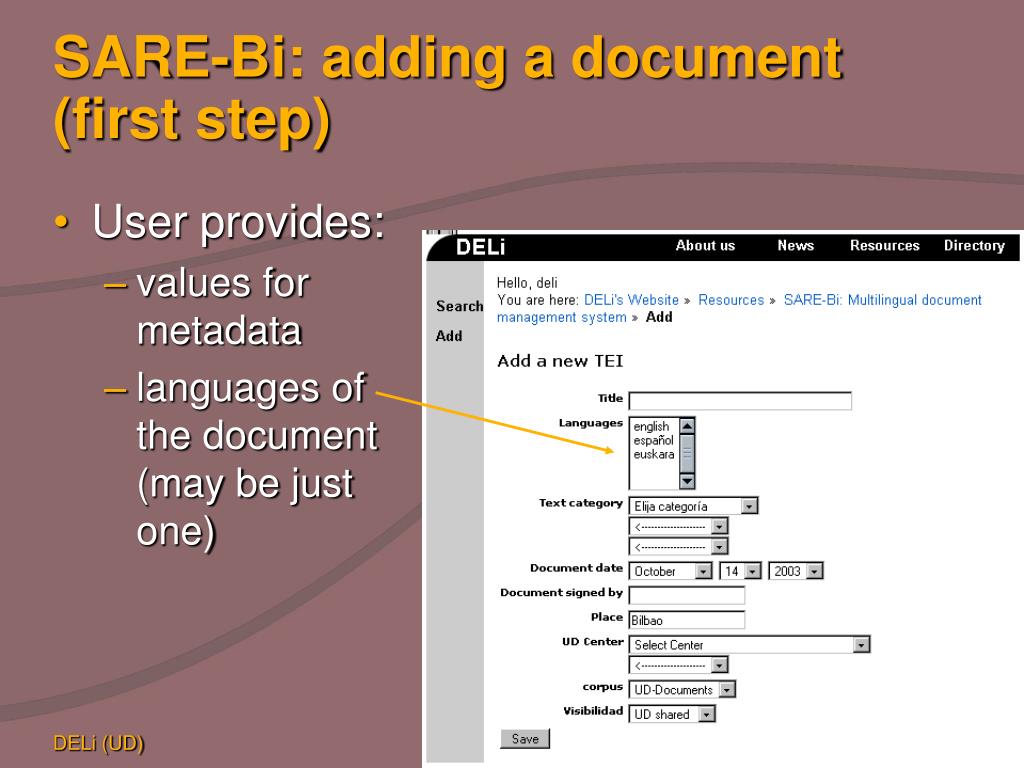 SARE-Bi: adding a document (first step)

• User provides:
– values for metadata
– languages of the document (may be just one)

DELi
About us
News
Resources
Directory

Search
Add

Hello, deli
You are here: DELi's Website » Resources » SARE-Bi: Multilingual document management system » Add

Add a new TEI

Title
Languages
english
español
euskara
Text category
Elija categoría
<-------------------
<-------------------
Document date
October
14
2003
Document signed by
Place
Bilbao
UD Center
Select Center
<-------------------
corpus
UD-Documents
Visibilidad
UD shared
Save

DELi (UD)